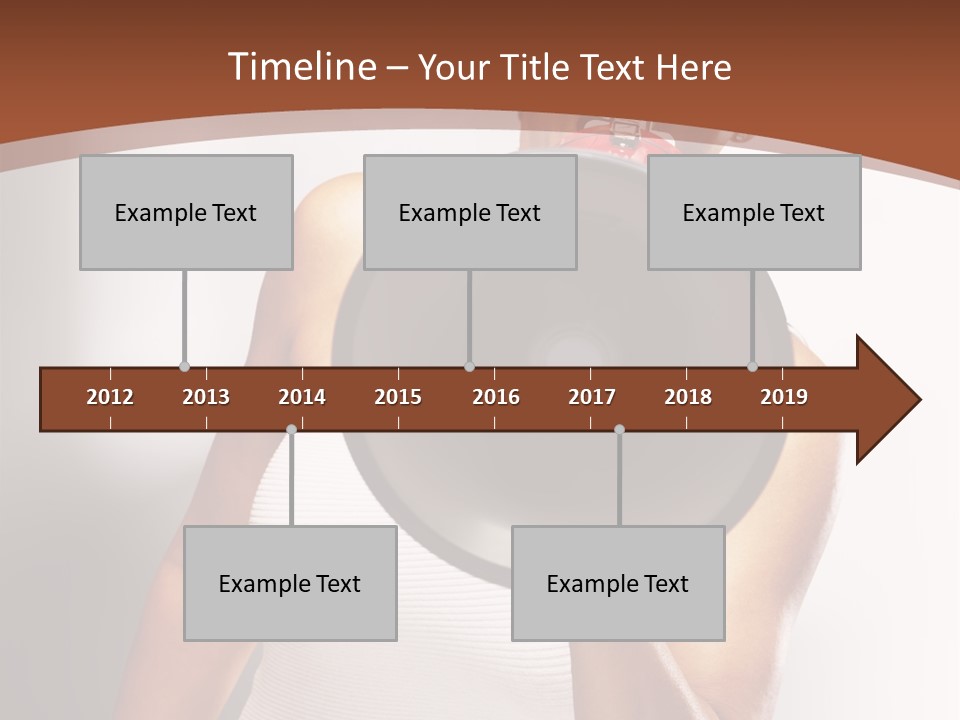 Timeline – Your Title Text Here

Example Text

Example Text

Example Text

2012 2013 2014 2015 2016 2017 2018 2019

Example Text

Example Text